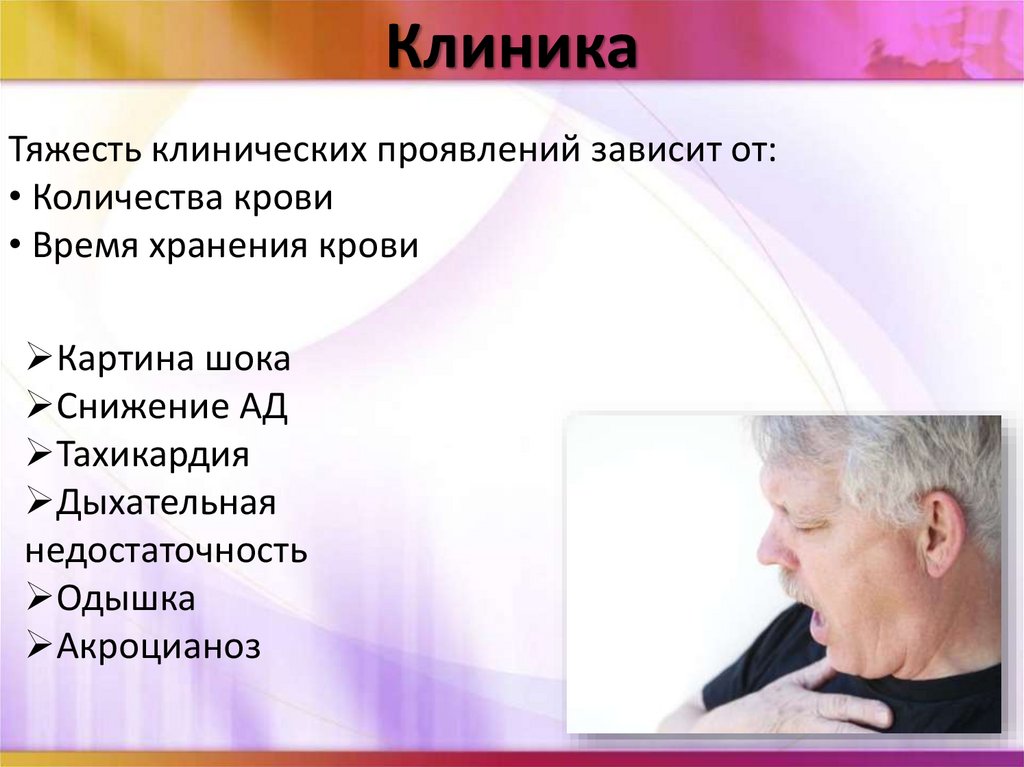 Клиника

Тяжесть клинических проявлений зависит от:
• Количества крови
• Время хранения крови

➢Картина шока
➢Снижение АД
➢Тахикардия
➢Дыхательная недостаточность
➢Одышка
➢Акроцианоз